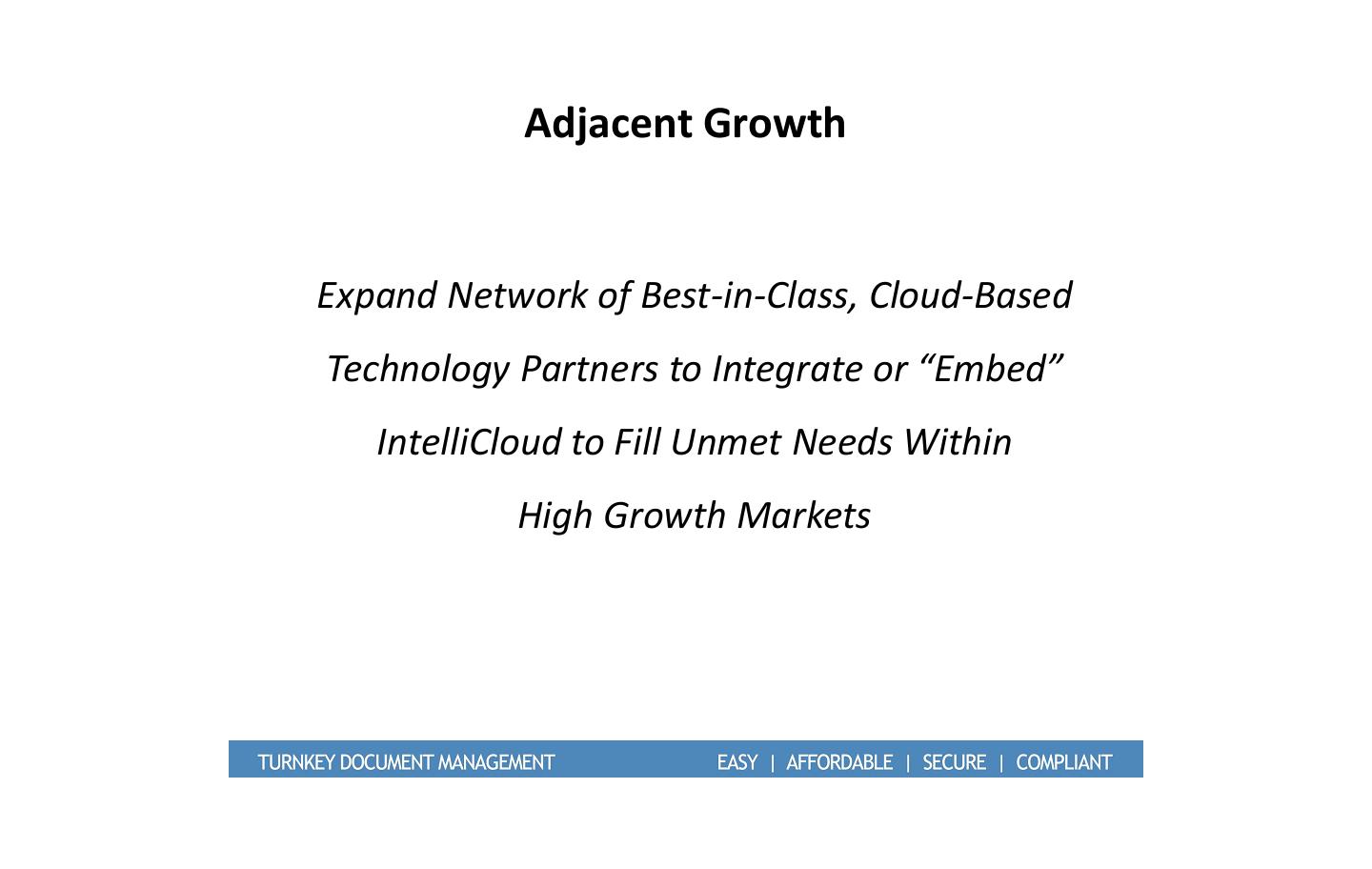 Adjacent Growth

Expand Network of Best-in-Class, Cloud-Based Technology Partners to Integrate or “Embed” IntelliCloud to Fill Unmet Needs Within High Growth Markets

TURNKEY DOCUMENT MANAGEMENT EASY | AFFORDABLE | SECURE | COMPLIANT